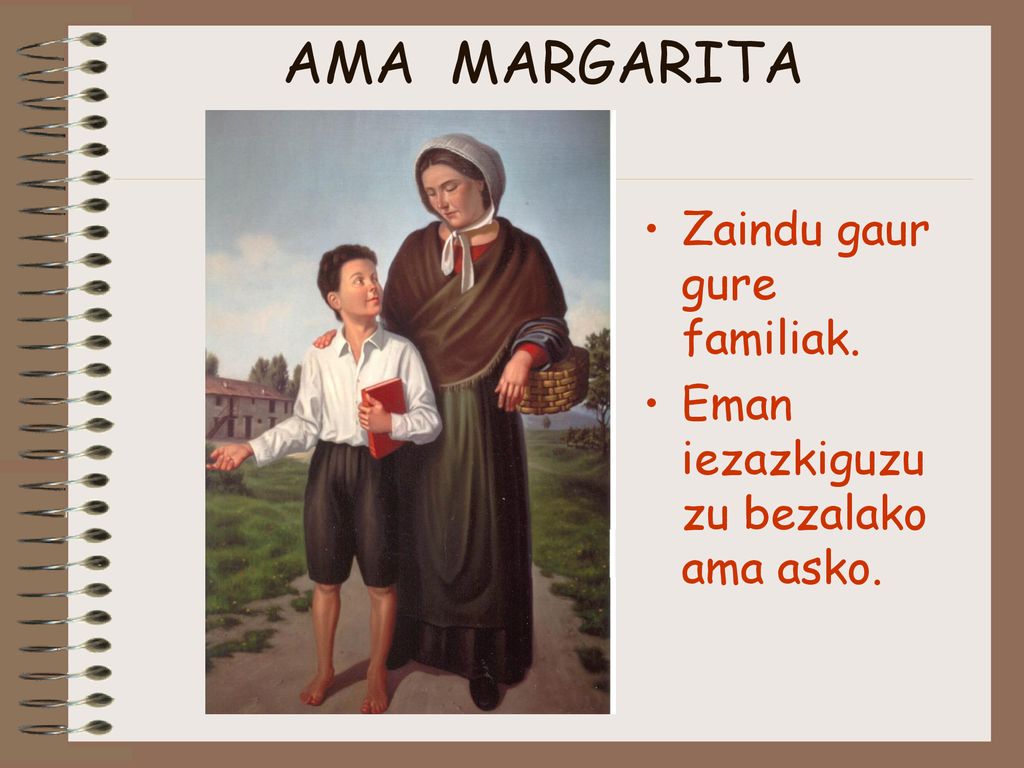 AMA MARGARITA

• Zaindu gaur gure familiak.
• Eman iezazkiguzu zu bezalako ama asko.